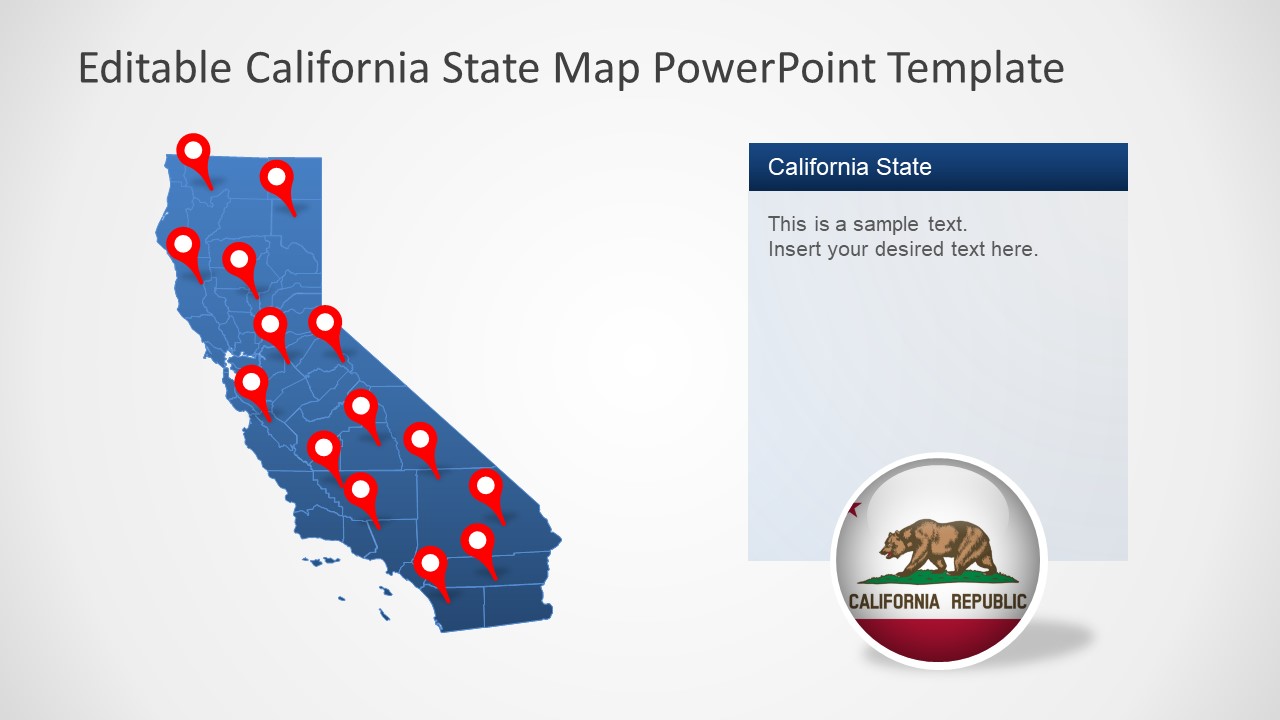 Editable California State Map PowerPoint Template

California State

This is a sample text.
Insert your desired text here.

CALIFORNIA REPUBLIC